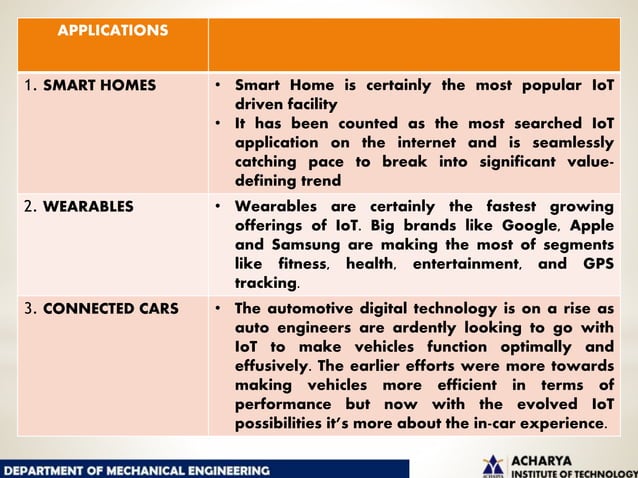 | APPLICATIONS | |
|---|---|
| 1. SMART HOMES | • Smart Home is certainly the most popular IoT driven facility • It has been counted as the most searched IoT application on the internet and is seamlessly catching pace to break into significant value-defining trend |
| 2. WEARABLES | • Wearables are certainly the fastest growing offerings of IoT. Big brands like Google, Apple and Samsung are making the most of segments like fitness, health, entertainment, and GPS tracking. |
| 3. CONNECTED CARS | • The automotive digital technology is on a rise as auto engineers are ardently looking to go with IoT to make vehicles function optimally and effusively. The earlier efforts were more towards making vehicles more efficient in terms of performance but now with the evolved IoT possibilities it's more about the in-car experience. |

DEPARTMENT OF MECHANICAL ENGINEERING

ACHARYA
INSTITUTE OF TECHNOLOGY